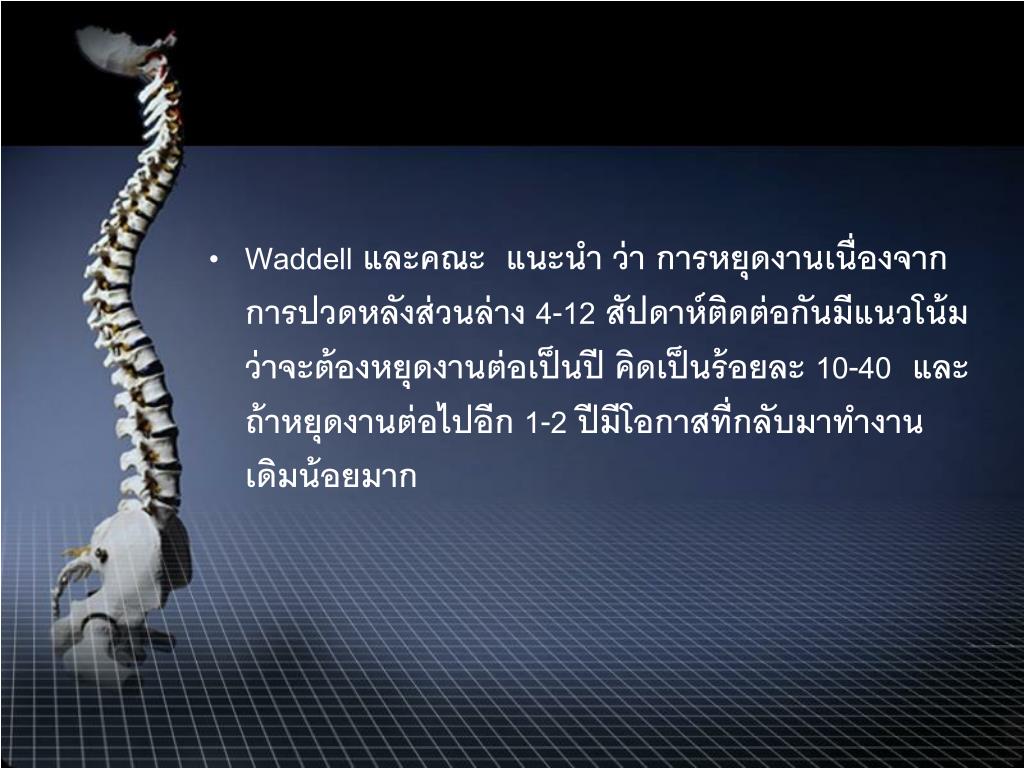 • Waddell และคณะ แนะนำ ว่า การหยุดงานเนื่องจากการปวดหลังส่วนล่าง 4-12 สัปดาห์ติดต่อกันมีแนวโน้มว่าจะต้องหยุดงานต่อเป็นปี คิดเป็นร้อยละ 10-40 และถ้าหยุดงานต่อไปอีก 1-2 ปีมีโอกาสที่กลับมาทำงานเดิมน้อยมาก